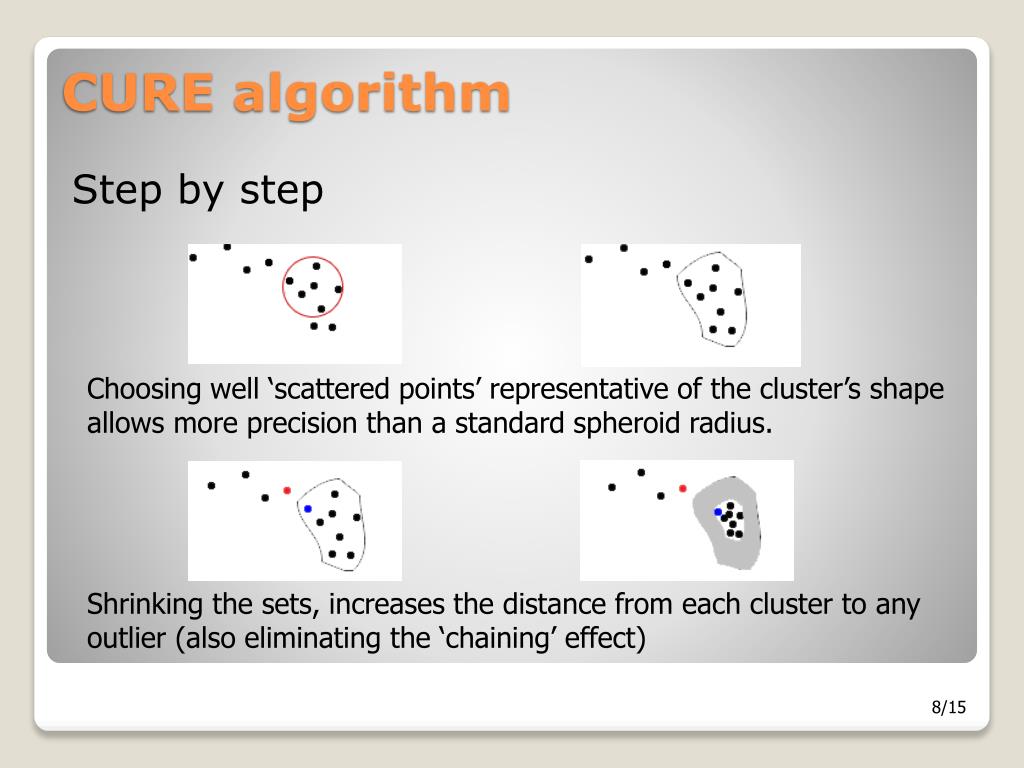 CURE algorithm

Step by step

Choosing well ‘scattered points’ representative of the cluster’s shape allows more precision than a standard spheroid radius.

Shrinking the sets, increases the distance from each cluster to any outlier (also eliminating the ‘chaining’ effect)

8/15